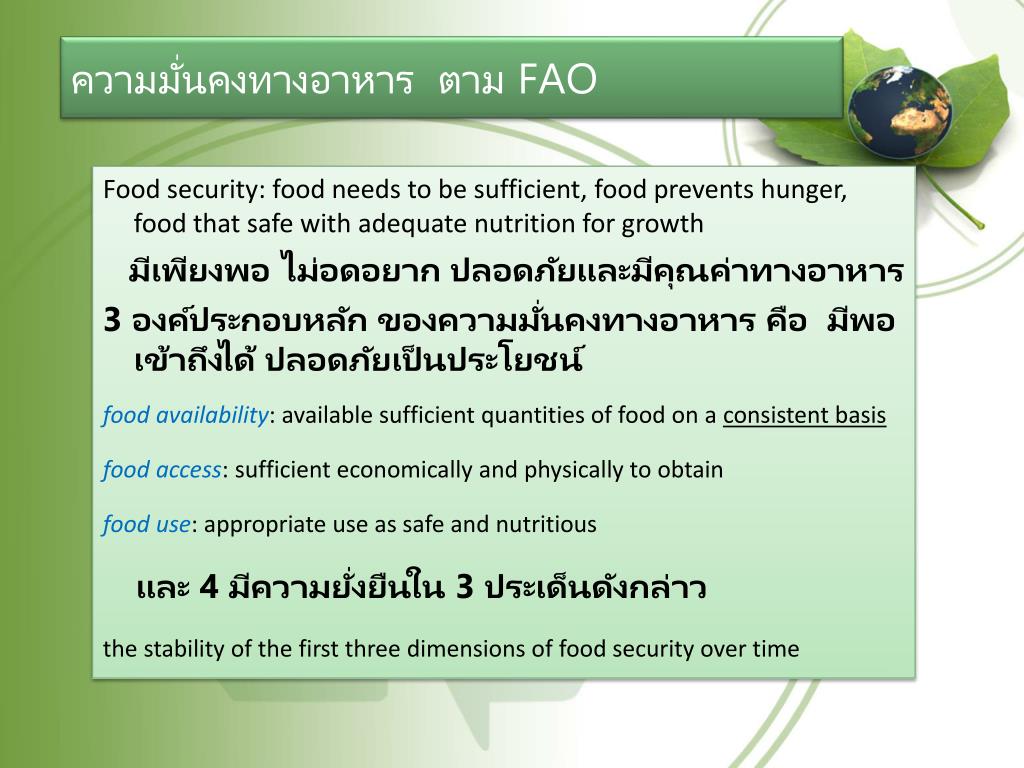 ความมั่นคงทางอาหาร ตาม FAO

Food security: food needs to be sufficient, food prevents hunger, food that safe with adequate nutrition for growth

มีเพียงพอ ไม่อดอยาก ปลอดภัยและมีคุณค่าทางอาหาร

3 องค์ประกอบหลัก ของความมั่นคงทางอาหาร คือ มีพอ เข้าถึงได้ ปลอดภัยเป็นประโยชน์

food availability: available sufficient quantities of food on a consistent basis

food access: sufficient economically and physically to obtain

food use: appropriate use as safe and nutritious

และ 4 มีความยั่งยืนใน 3 ประเด็นดังกล่าว

the stability of the first three dimensions of food security over time